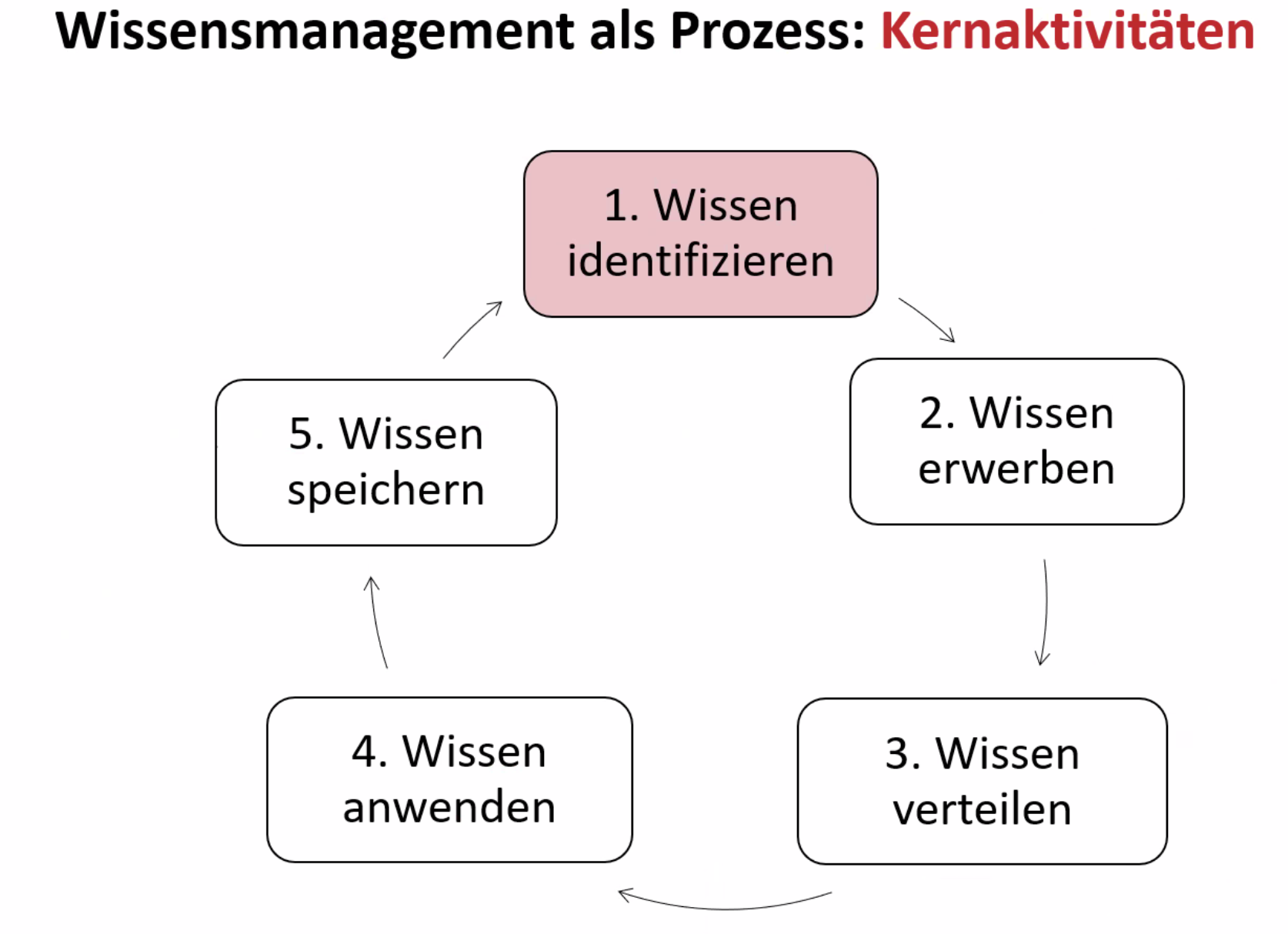 Wissensmanagement als Prozess: Kernaktivitäten

1. Wissen identifizieren

2. Wissen erwerben

3. Wissen verteilen

4. Wissen anwenden

5. Wissen speichern